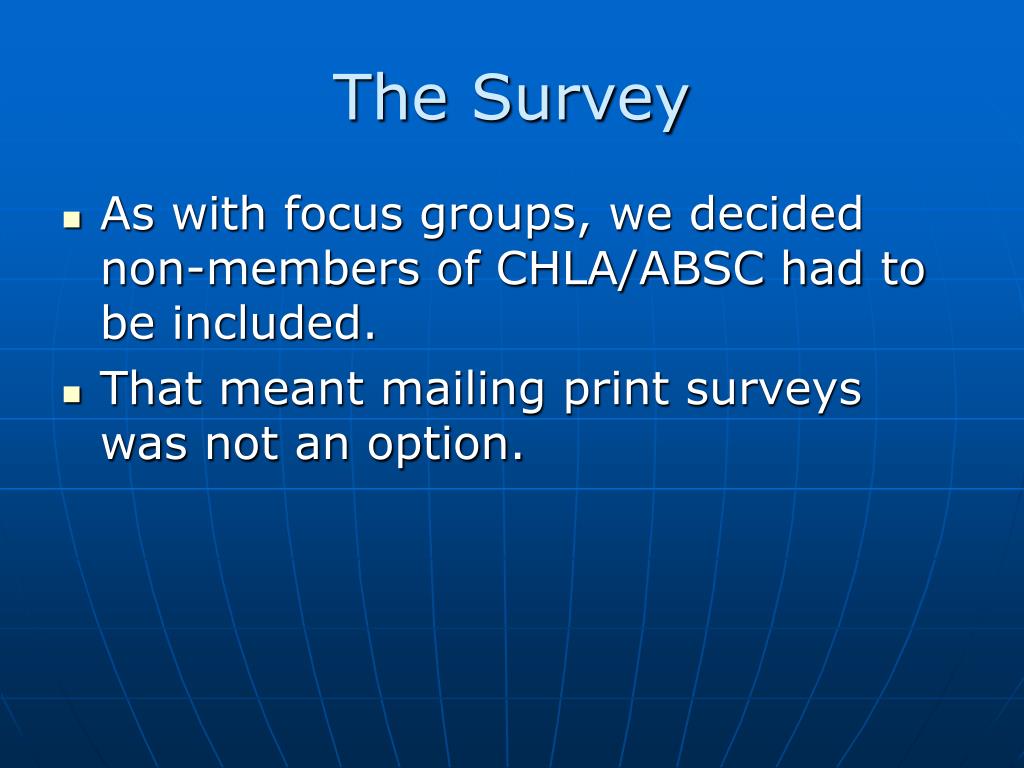 The Survey

- As with focus groups, we decided non-members of CHLA/ABSC had to be included.
- That meant mailing print surveys was not an option.